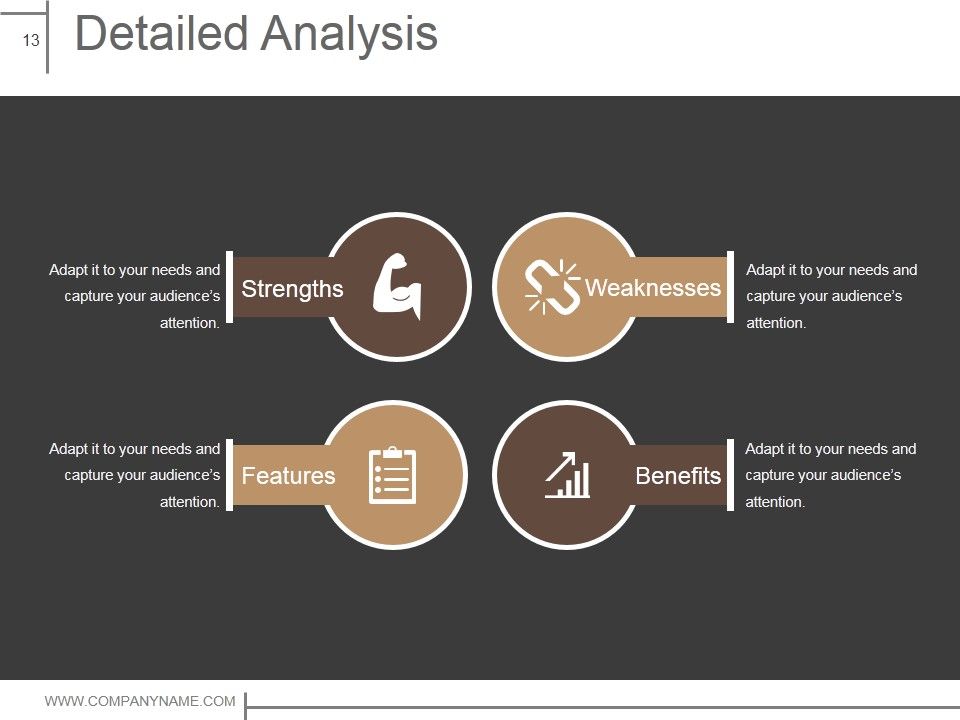 13

Detailed Analysis

Adapt it to your needs and capture your audience's attention.

Strengths

Weaknesses

Adapt it to your needs and capture your audience's attention.

Adapt it to your needs and capture your audience's attention.

Features

Benefits

Adapt it to your needs and capture your audience's attention.

WWW.COMPANYNAME.COM